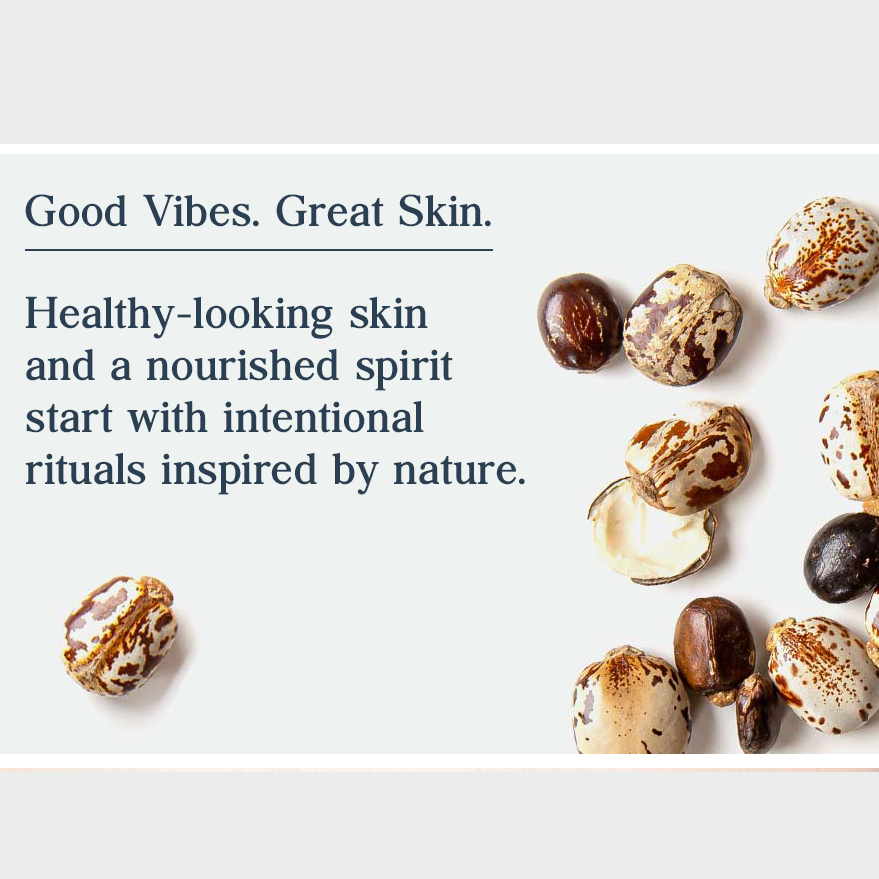 Good Vibes. Great Skin.

Healthy-looking skin and a nourished spirit start with intentional rituals inspired by nature.